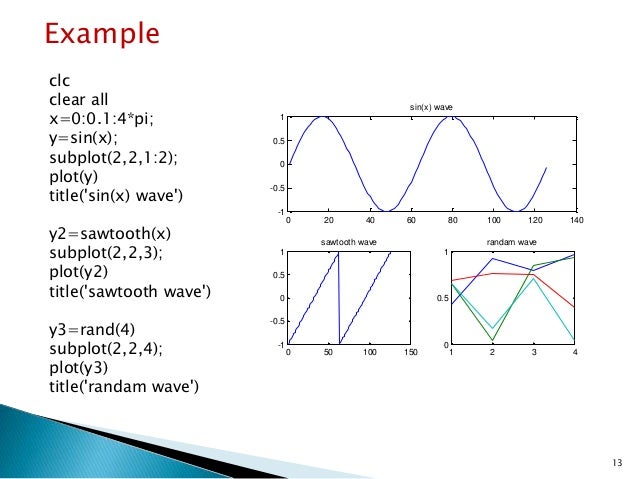 Example

clc
clear all
x=0:0.1:4*pi;
y=sin(x);
subplot(2,2,1:2);
plot(y)
title('sin(x) wave')

y2=sawtooth(x)
subplot(2,2,3);
plot(y2)
title('sawtooth wave')

y3=rand(4)
subplot(2,2,4);
plot(y3)
title('randam wave')

sin(x) wave
1
0.5
0
-0.5
-1
0 20 40 60 80 100 120 140

sawtooth wave
1
0.5
0
-0.5
-1
0 50 100 150

randam wave
1
0.5
0
1 2 3 4

13